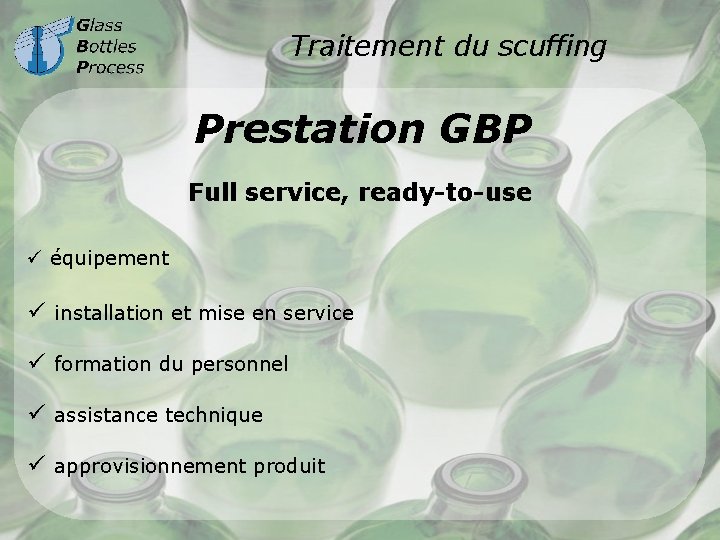 Glass
Bottles
Process

Traitement du scuffing

Prestation GBP

Full service, ready-to-use

✓ équipement

✓ installation et mise en service

✓ formation du personnel

✓ assistance technique

✓ approvisionnement produit